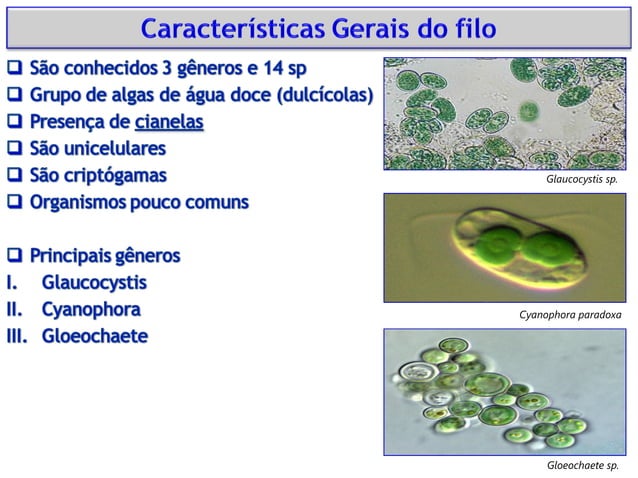 Características Gerais do filo

❑ São conhecidos 3 gêneros e 14 sp
❑ Grupo de algas de água doce (dulcícolas)
❑ Presença de cianelas
❑ São unicelulares
❑ São criptógamas
❑ Organismos pouco comuns

❑ Principais gêneros
I. Glaucocystis
II. Cyanophora
III. Gloeochaete

Glaucocystis sp.

Cyanophora paradoxa

Gloeochaete sp.